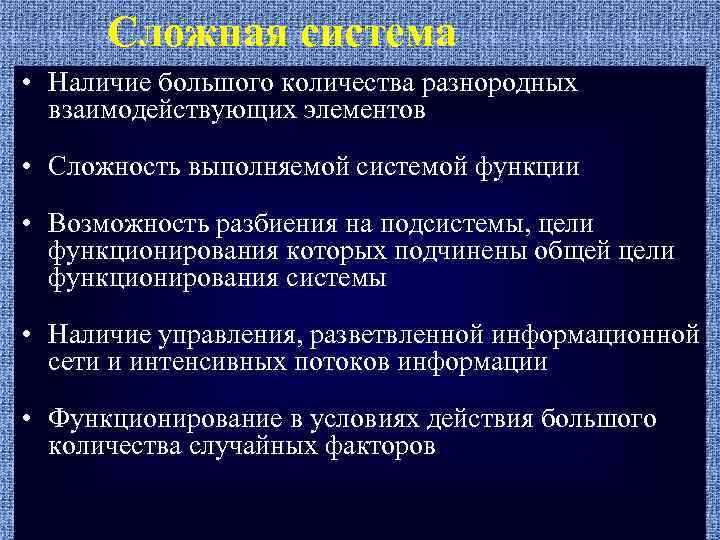 Сложная система

• Наличие большого количества разнородных взаимодействующих элементов

• Сложность выполняемой системой функции

• Возможность разбиения на подсистемы, цели функционирования которых подчинены общей цели функционирования системы

• Наличие управления, разветвленной информационной сети и интенсивных потоков информации

• Функционирование в условиях действия большого количества случайных факторов